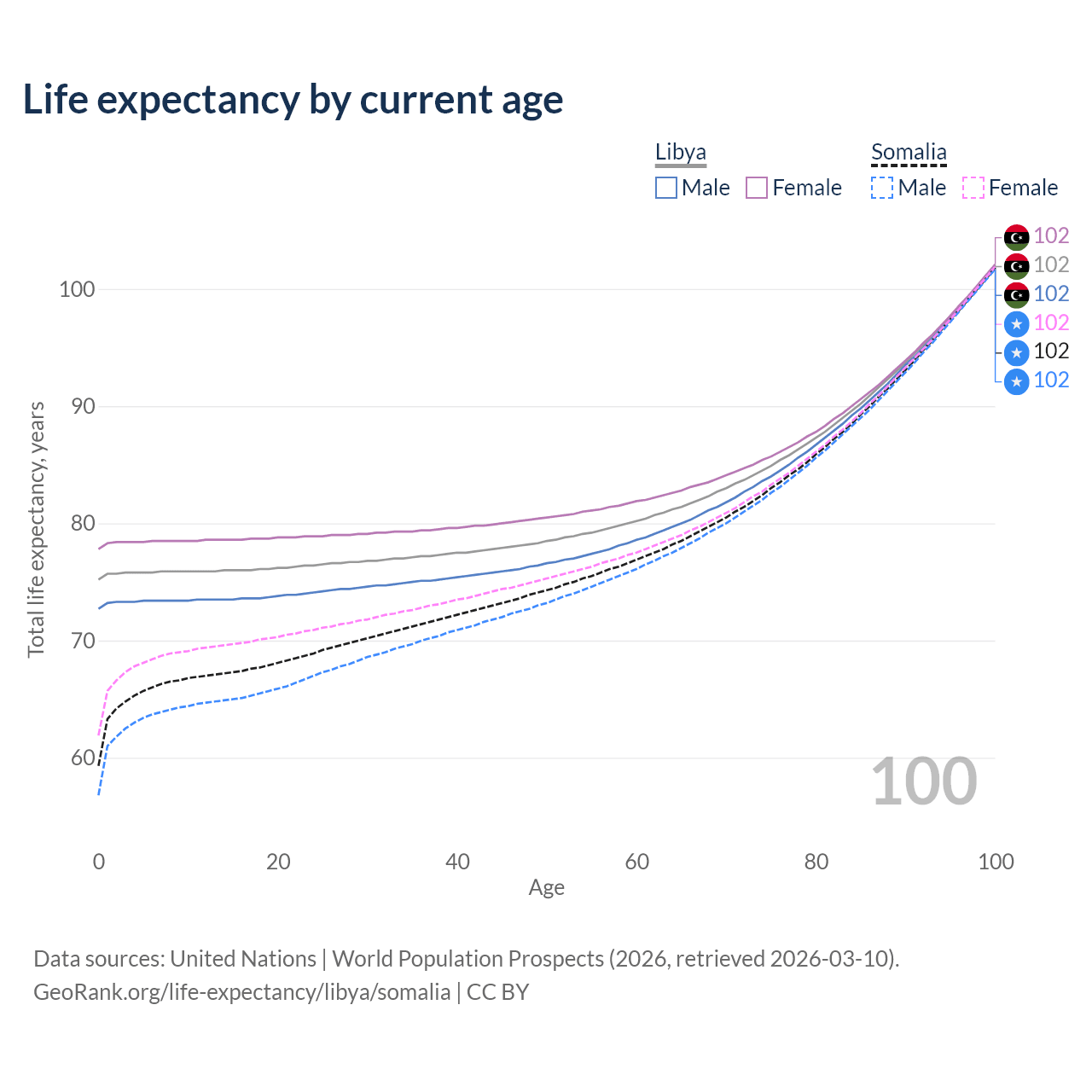 Life expectancy by current age

Libya
Male
Female

Somalia
Male
Female

102
102
102
102
102
102

100
90
80
70
60

Total life expectancy, years

100

0
20
40
60
80
100
Age

Data sources: United Nations | World Population Prospects (2026, retrieved 2026-03-10).
GeoRank.org/life-expectancy/libya/somalia | CC BY